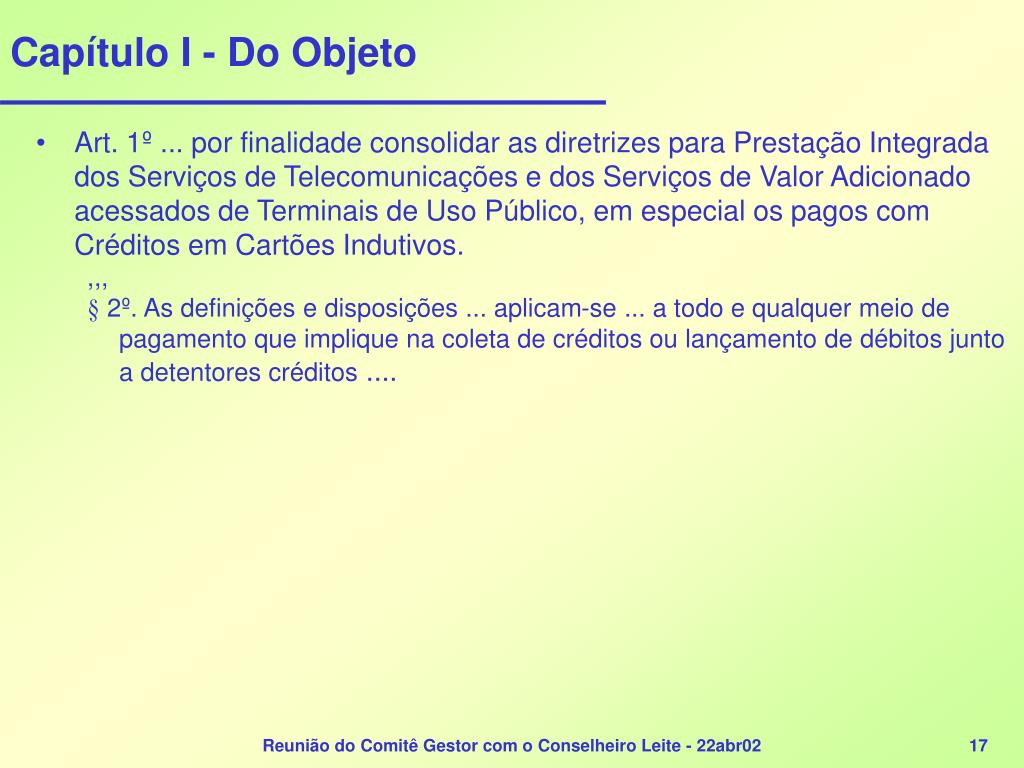 Capítulo I - Do Objeto

• Art. 1º ... por finalidade consolidar as diretrizes para Prestação Integrada dos Serviços de Telecomunicações e dos Serviços de Valor Adicionado acessados de Terminais de Uso Público, em especial os pagos com Créditos em Cartões Indutivos.

,,,

§ 2º. As definições e disposições ... aplicam-se ... a todo e qualquer meio de pagamento que implique na coleta de créditos ou lançamento de débitos junto a detentores créditos ....

Reunião do Comitê Gestor com o Conselheiro Leite - 22abr02

17